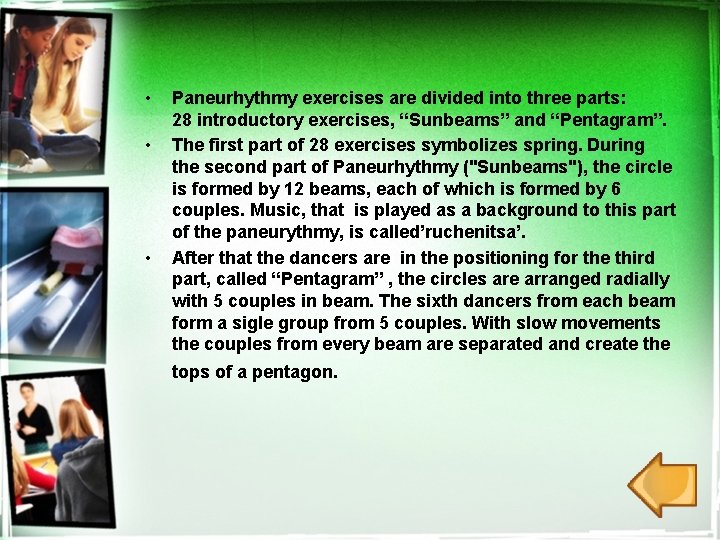 • Paneurhythmy exercises are divided into three parts: 28 introductory exercises, “Sunbeams” and “Pentagram”.

• The first part of 28 exercises symbolizes spring. During the second part of Paneurhythmy ("Sunbeams"), the circle is formed by 12 beams, each of which is formed by 6 couples. Music, that is played as a background to this part of the paneurythmy, is called’ruchenitsa’.

• After that the dancers are in the positioning for the third part, called “Pentagram” , the circles are arranged radially with 5 couples in beam. The sixth dancers from each beam form a sigle group from 5 couples. With slow movements the couples from every beam are separated and create the tops of a pentagon.